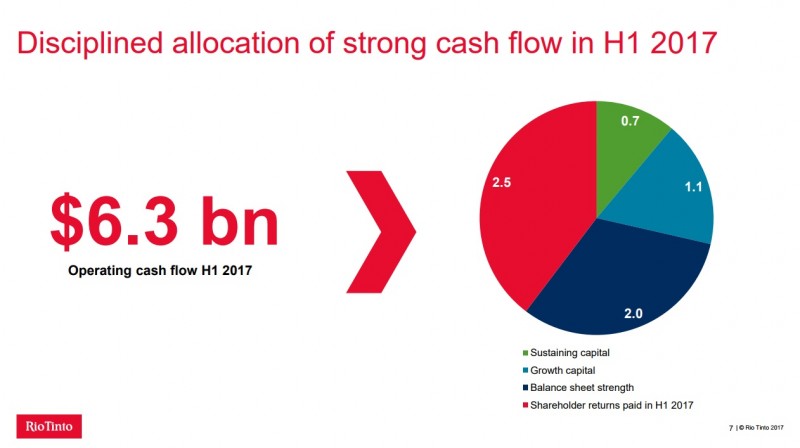 Disciplined allocation of strong cash flow in H1 2017

$6.3 bn

Operating cash flow H1 2017

0.7

1.1

2.0

2.5

Sustaining capital

Growth capital

Balance sheet strength

Shareholder returns paid in H1 2017

RioTinto

7 | © Rio Tinto 2017